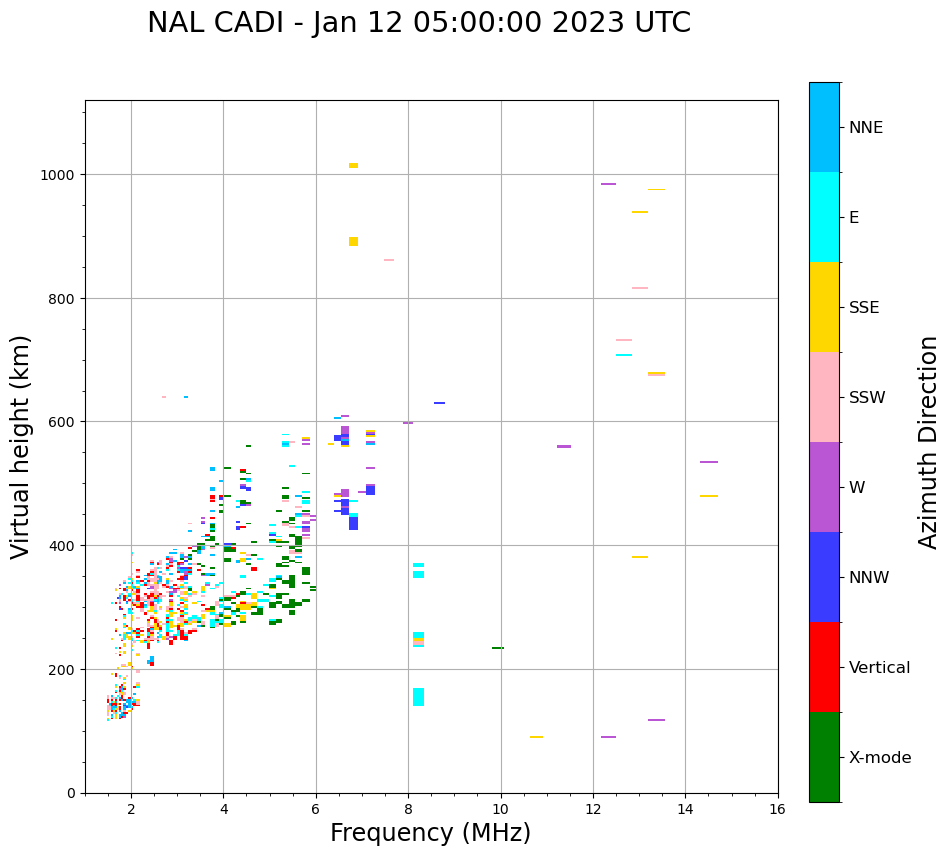 NAL CADI - Jan 12 05:00:00 2023 UTC

Virtual height (km)

1000
800
600
400
200
0

2
4
6
8
10
12
14
16

Frequency (MHz)

NNE
E
SSE
SSW
W
NNW
Vertical
X-mode

Azimuth Direction